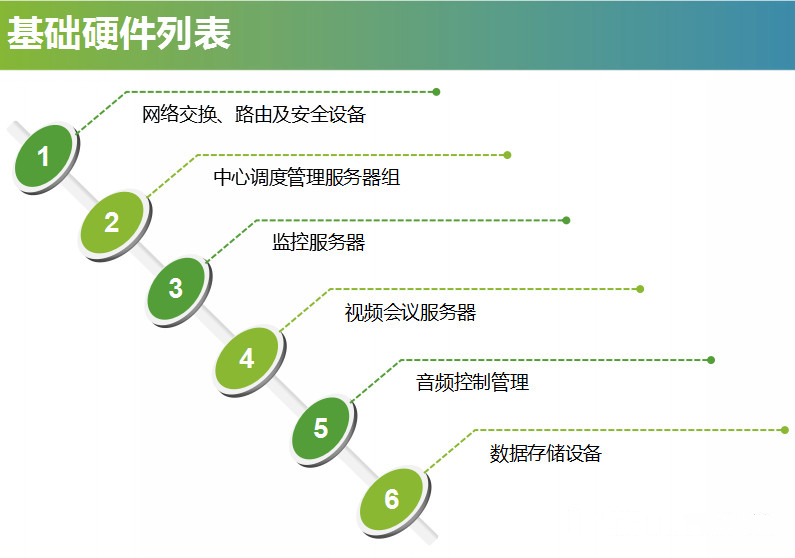 基础硬件列表

1
网络交换、路由及安全设备

2
中心调度管理服务器组

3
监控服务器

4
视频会议服务器

5
音频控制管理

6
数据存储设备